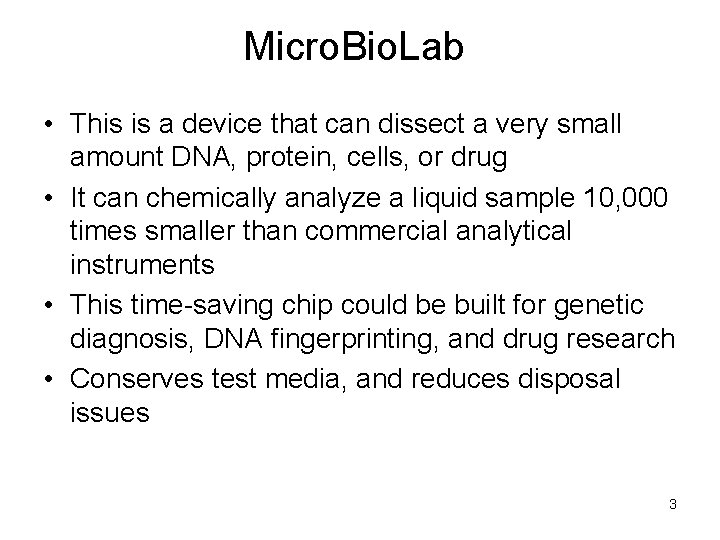 MicroBioLab

• This is a device that can dissect a very small amount DNA, protein, cells, or drug

• It can chemically analyze a liquid sample 10,000 times smaller than commercial analytical instruments

• This time-saving chip could be built for genetic diagnosis, DNA fingerprinting, and drug research

• Conserves test media, and reduces disposal issues

3